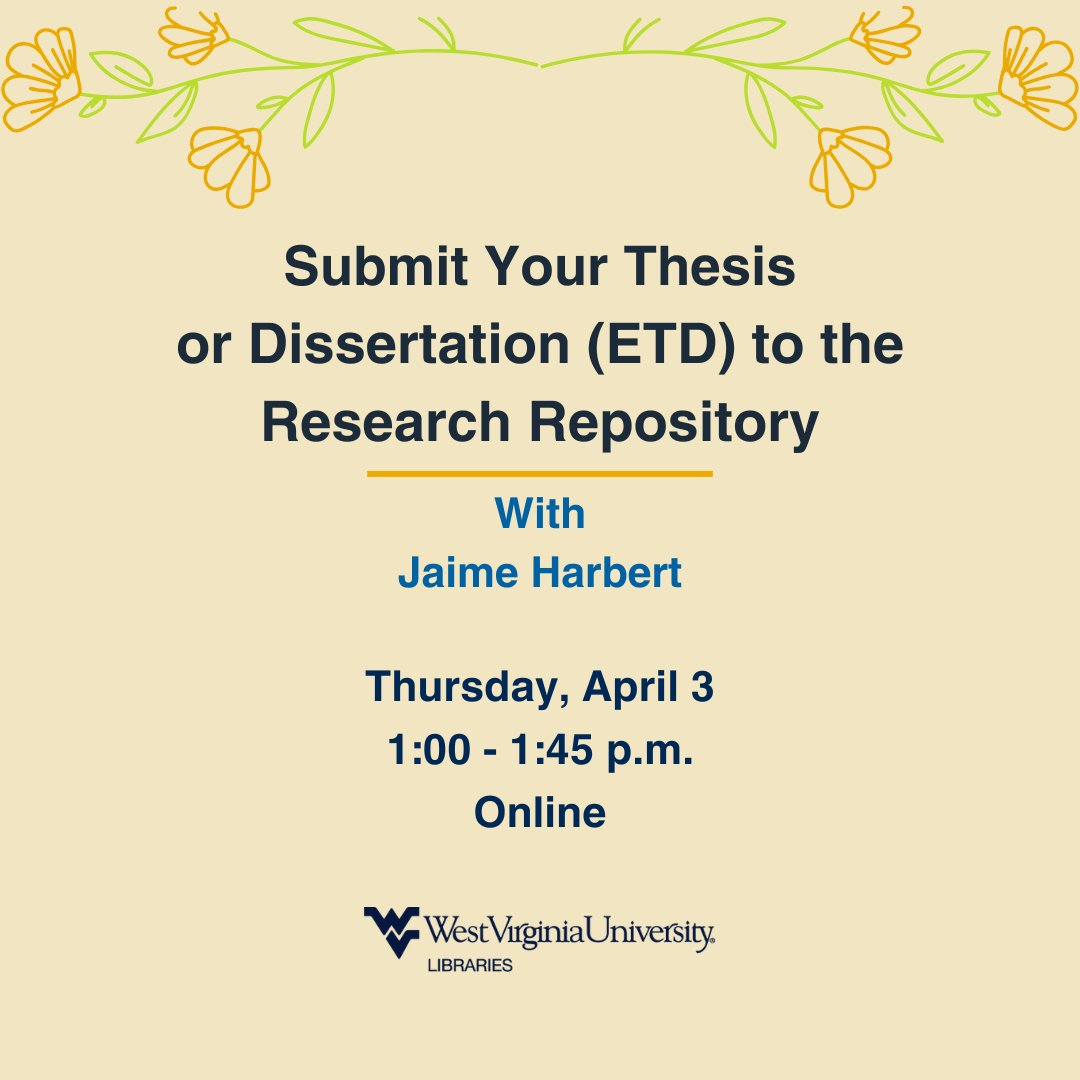 Submit Your Thesis or Dissertation (ETD) to the Research Repository

With
Jaime Harbert

Thursday, April 3
1:00 - 1:45 p.m.
Online

WestVirginiaUniversity.
LIBRARIES